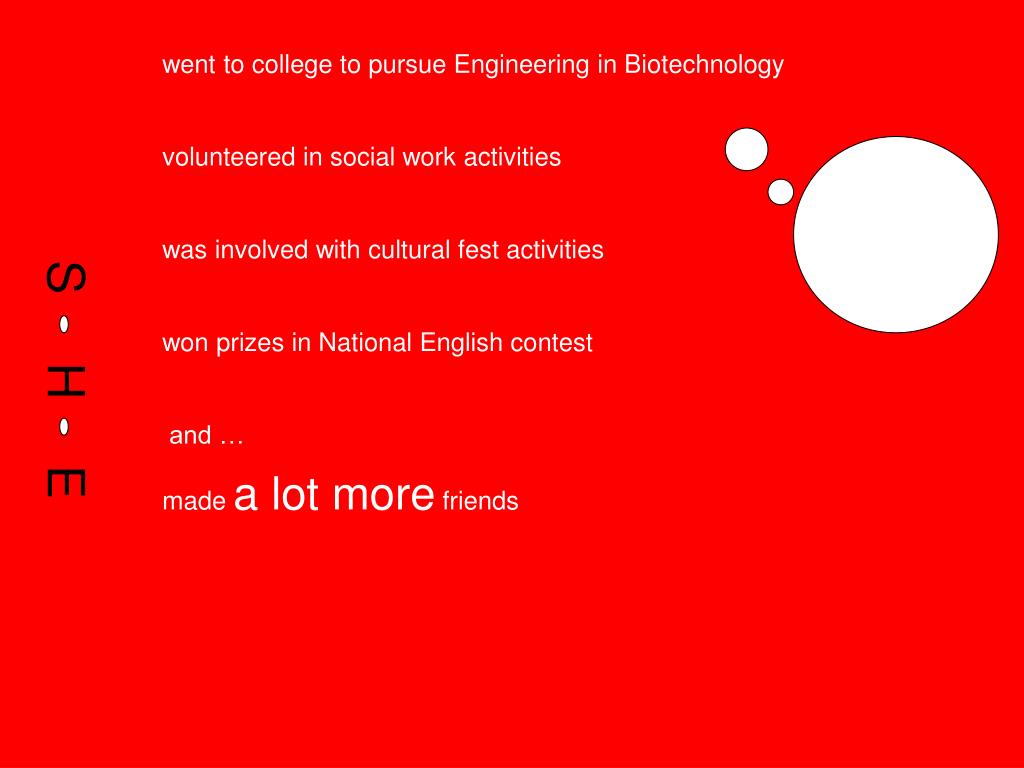 S
H
E

went to college to pursue Engineering in Biotechnology

volunteered in social work activities

was involved with cultural fest activities

won prizes in National English contest

and …

made a lot more friends